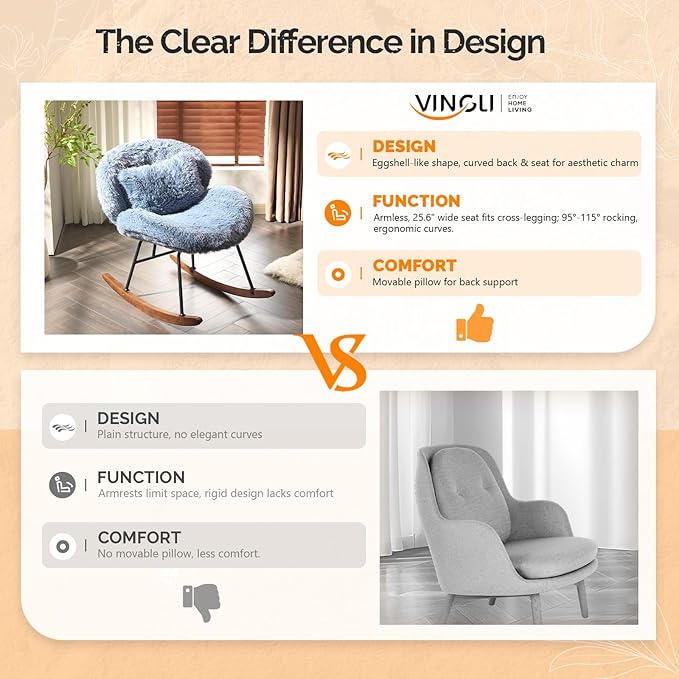 The Clear Difference in Design

VINGLI | ENJOY HOME LIVING

DESIGN
Eggshell-like shape, curved back & seat for aesthetic charm

FUNCTION
Armless, 25.6" wide seat fits cross-legging; 95°-115° rocking, ergonomic curves.

COMFORT
Movable pillow for back support

VS

DESIGN
Plain structure, no elegant curves

FUNCTION
Armrests limit space, rigid design lacks comfort

COMFORT
No movable pillow, less comfort.